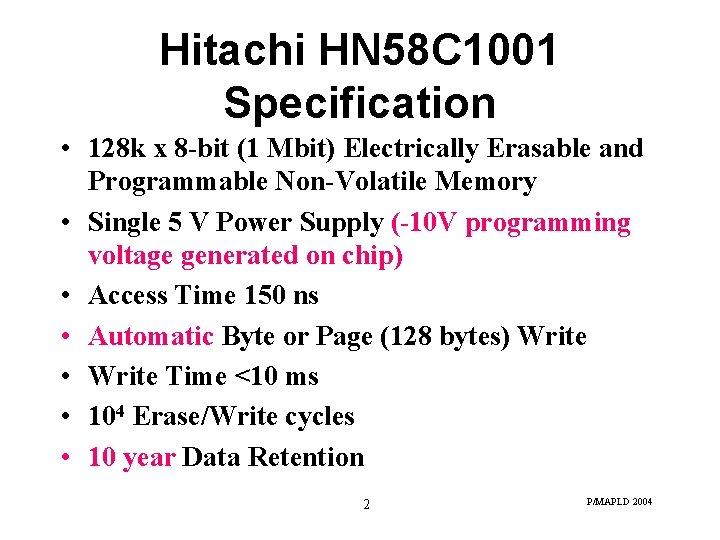 Hitachi HN58C1001 Specification

• 128k x 8-bit (1 Mbit) Electrically Erasable and Programmable Non-Volatile Memory
• Single 5 V Power Supply (-10V programming voltage generated on chip)
• Access Time 150 ns
• Automatic Byte or Page (128 bytes) Write
• Write Time <10 ms
• $10^4$ Erase/Write cycles
• 10 year Data Retention

2

P/MAPLD 2004